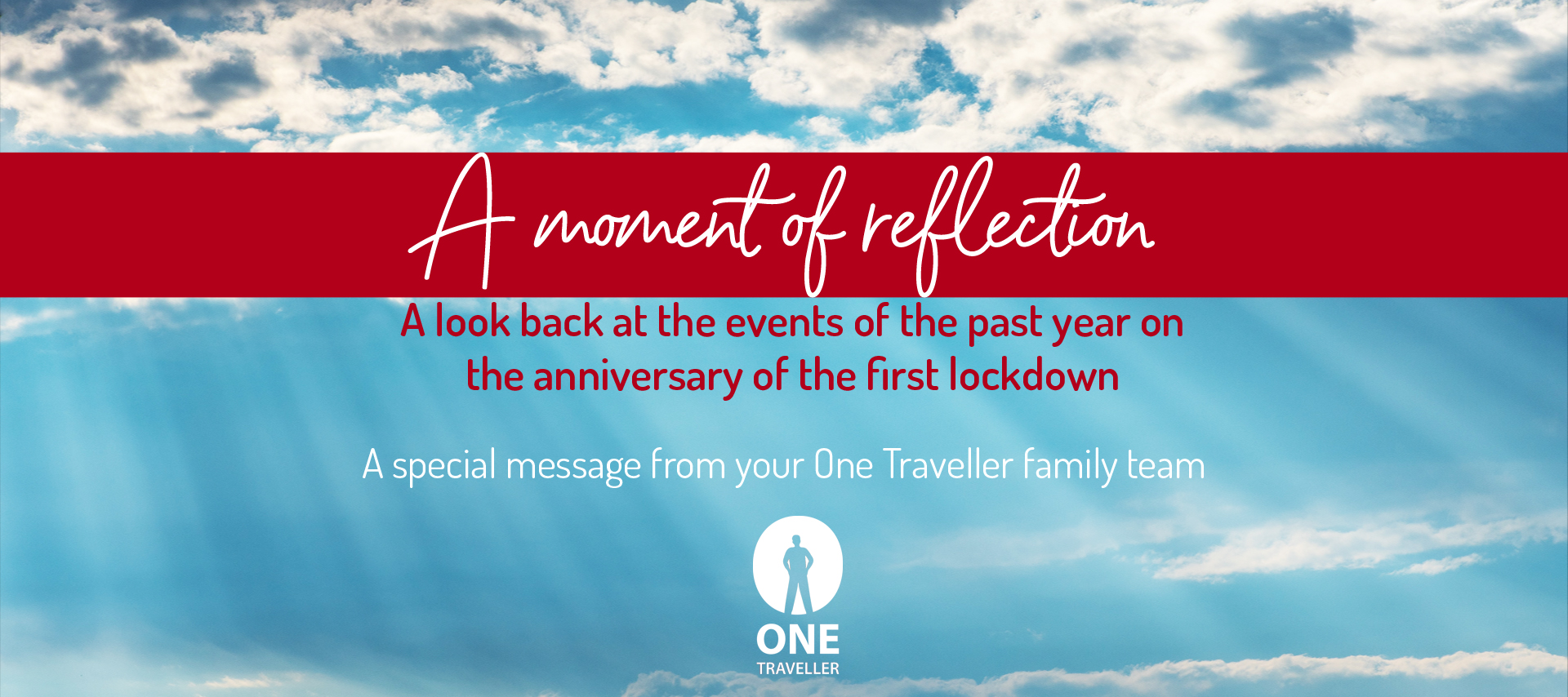 A moment of reflection

A look back at the events of the past year on the anniversary of the first lockdown

A special message from your One Traveller family team

ONE
TRAVELLER